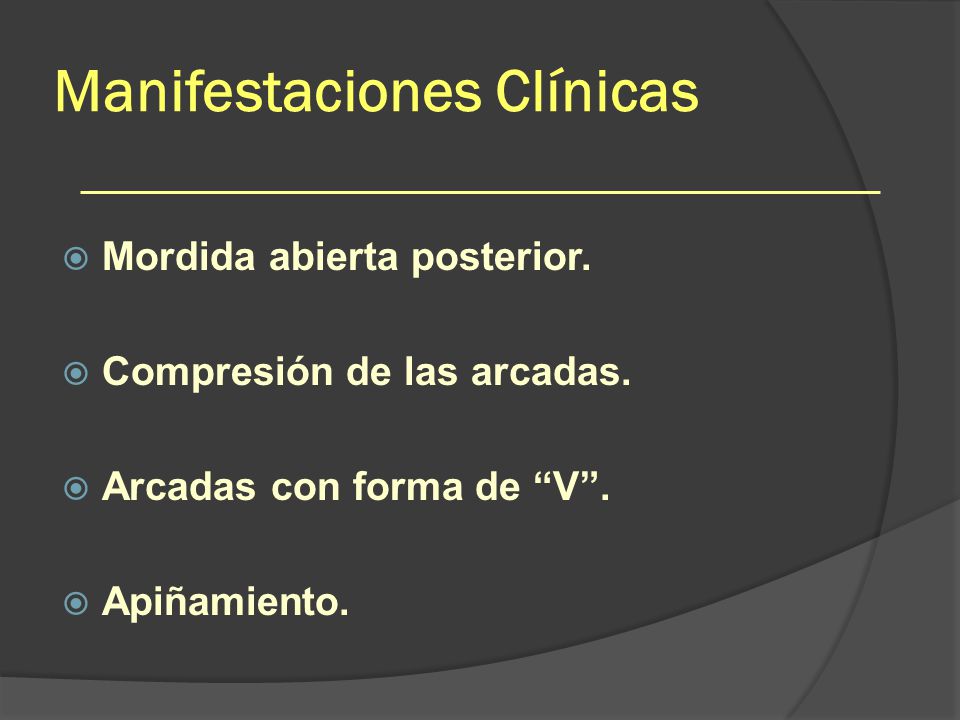 Manifestaciones Clínicas

Mordida abierta posterior.

Compresión de las arcadas.

Arcadas con forma de “V”.

Apiñamiento.